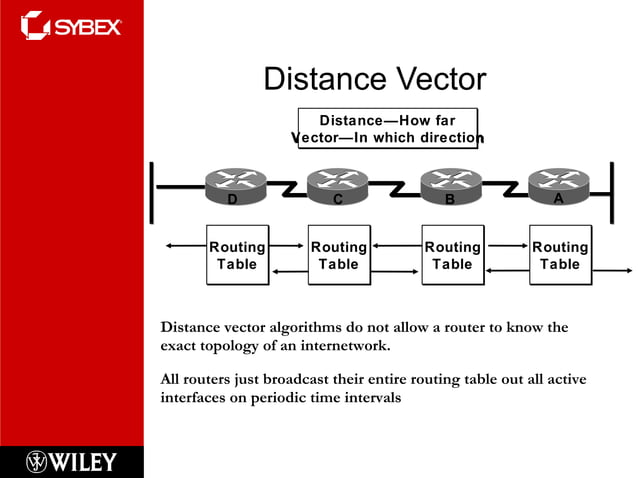 SYBEX

Distance Vector

Distance—How far
Vector—In which direction

D C B A

Routing Table

Routing Table

Routing Table

Routing Table

Distance vector algorithms do not allow a router to know the exact topology of an internetwork.

All routers just broadcast their entire routing table out all active interfaces on periodic time intervals

WILEY